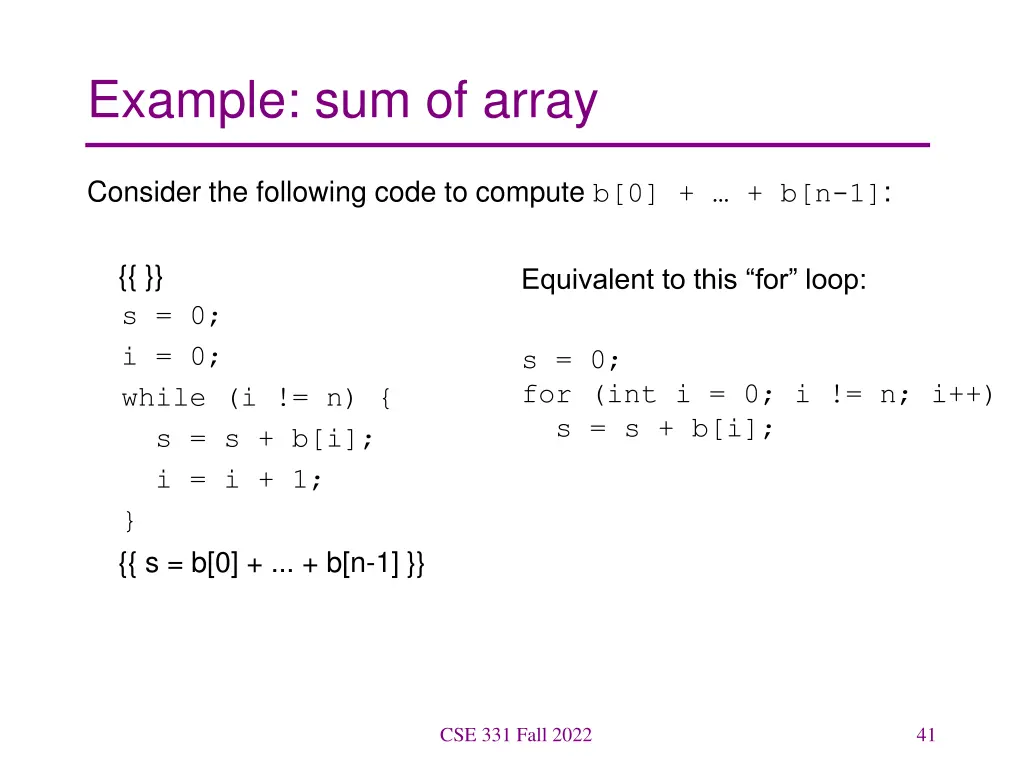 Example: sum of array

Consider the following code to compute b[0] + … + b[n-1]:

{{ }}
s = 0;
i = 0;
while (i != n) {
  s = s + b[i];
  i = i + 1;
}
{{ s = b[0] + ... + b[n-1] }}

Equivalent to this “for” loop:

s = 0;
for (int i = 0; i != n; i++)
  s = s + b[i];

CSE 331 Fall 2022

41